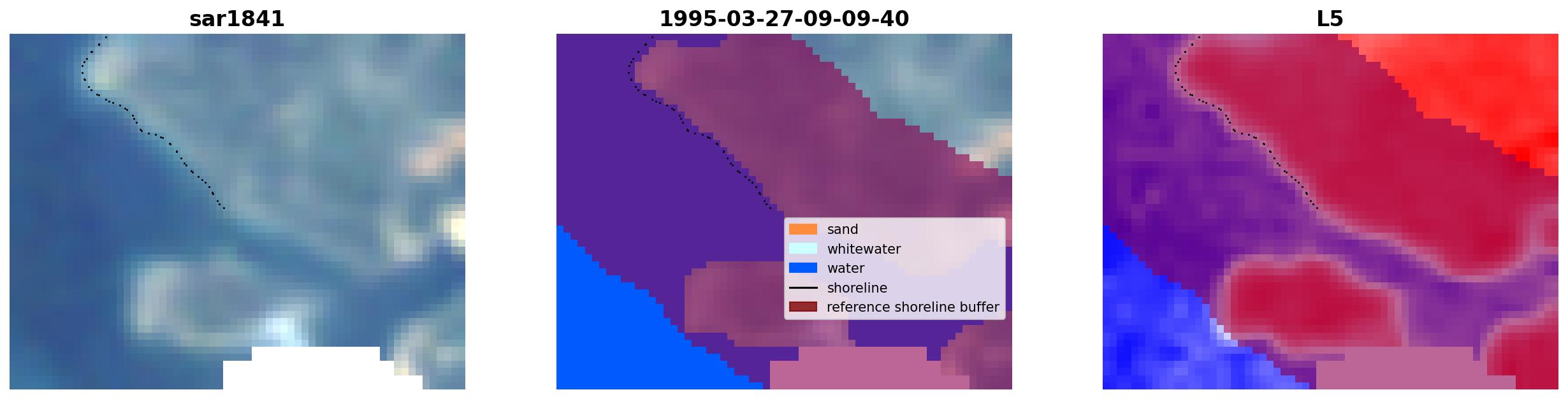 sar1841

1995-03-27-09-09-40

sand
whitewater
water
shoreline
reference shoreline buffer

L5